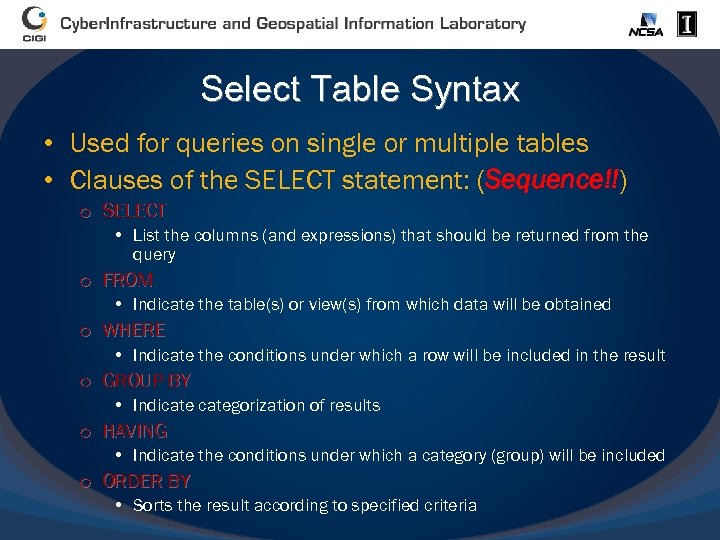 CIGI CyberInfrastructure and Geospatial Information Laboratory NCSA I

Select Table Syntax

• Used for queries on single or multiple tables
• Clauses of the SELECT statement: (Sequence!!)
o SELECT
• List the columns (and expressions) that should be returned from the query
o FROM
• Indicate the table(s) or view(s) from which data will be obtained
o WHERE
• Indicate the conditions under which a row will be included in the result
o GROUP BY
• Indicate categorization of results
o HAVING
• Indicate the conditions under which a category (group) will be included
o ORDER BY
• Sorts the result according to specified criteria